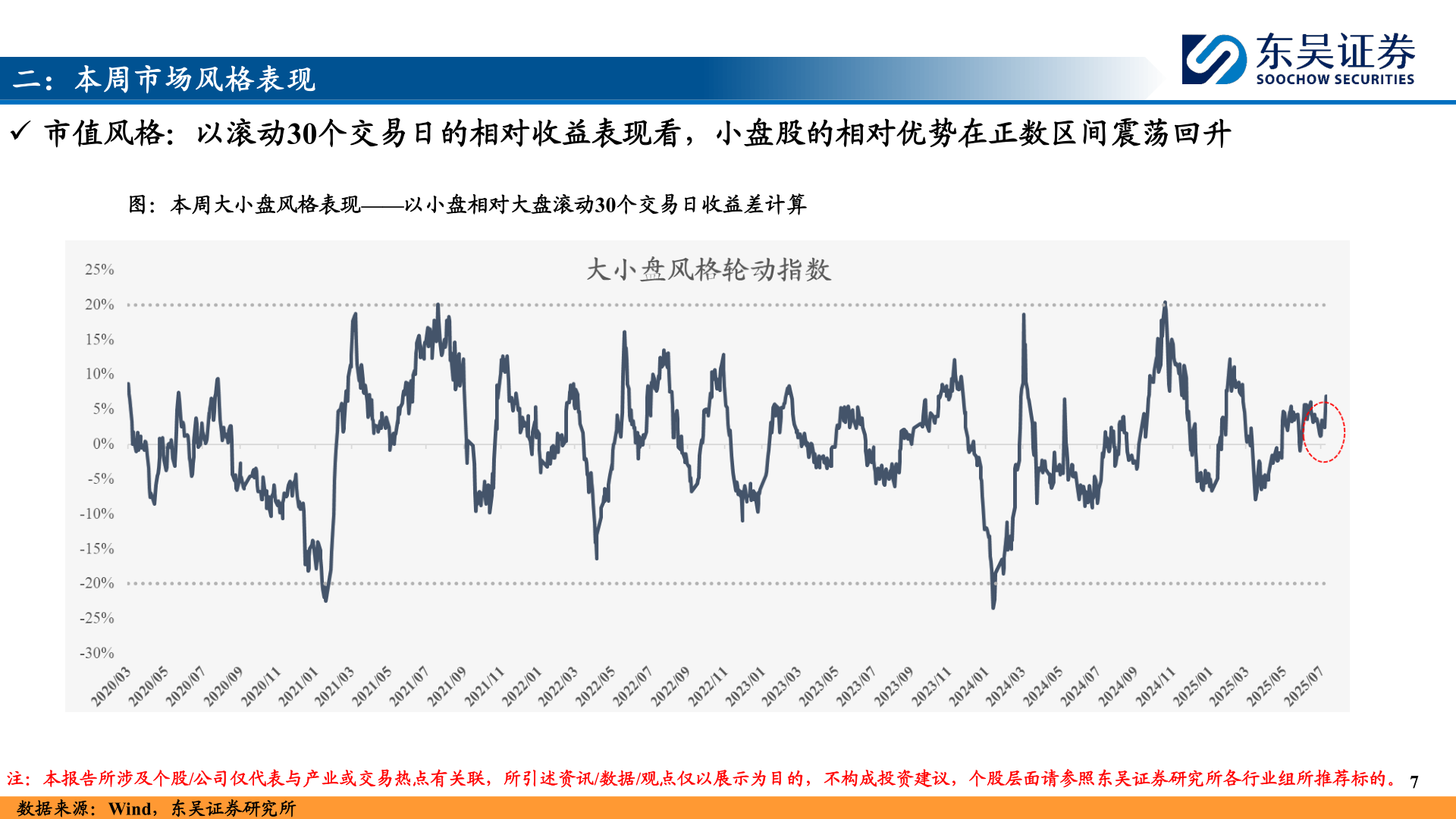 二：本周市场风格表现

东吴证券
SOOCHOW SECURITIES

✓ 市值风格：以滚动30个交易日的相对收益表现看，小盘股的相对优势在正数区间震荡回升

图：本周大小盘风格表现——以小盘相对大盘滚动30个交易日收益差计算

大小盘风格轮动指数

25%
20%
15%
10%
5%
0%
-5%
-10%
-15%
-20%
-25%
-30%

2020/03 2020/05 2020/07 2020/09 2020/11 2021/01 2021/03 2021/05 2021/07 2021/09 2021/11 2022/01 2022/03 2022/05 2022/07 2022/09 2022/11 2023/01 2023/03 2023/05 2023/07 2023/09 2023/11 2024/01 2024/03 2024/05 2024/07 2024/09 2024/11 2025/01 2025/03 2025/05 2025/07

注：本报告所涉及个股/公司仅代表与产业或交易热点有关联，所引述资讯/数据/观点仅以展示为目的，不构成投资建议，个股层面请参照东吴证券研究所各行业组所推荐标的。 7

数据来源：Wind，东吴证券研究所